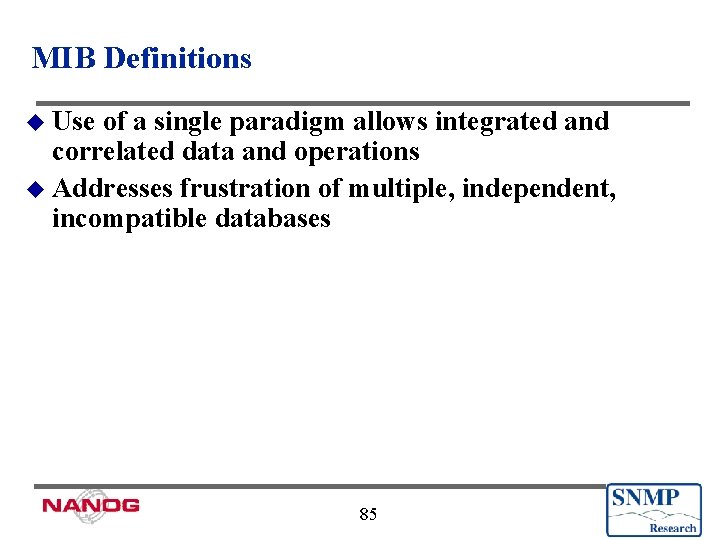 MIB Definitions

Use of a single paradigm allows integrated and correlated data and operations

Addresses frustration of multiple, independent, incompatible databases

NANOG

85

SNMP Research